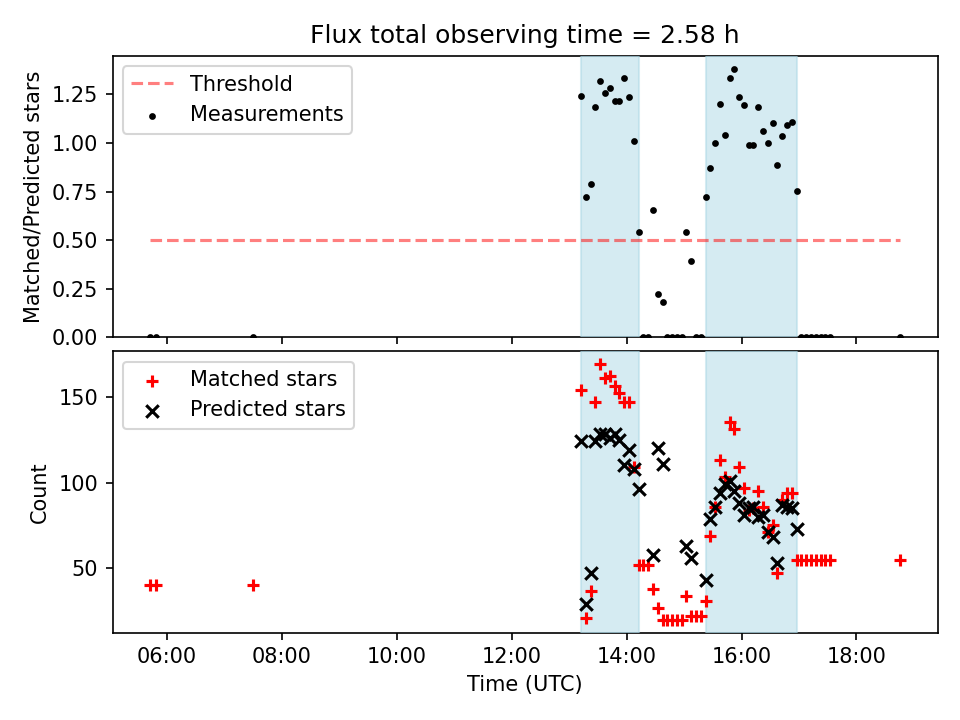 Flux total observing time = 2.58 h

Threshold
Measurements

Matched/Predicted stars

1.25
1.00
0.75
0.50
0.25
0.00

Matched stars
Predicted stars

Count

150
100
50

06:00
08:00
10:00
12:00
14:00
16:00
18:00

Time (UTC)